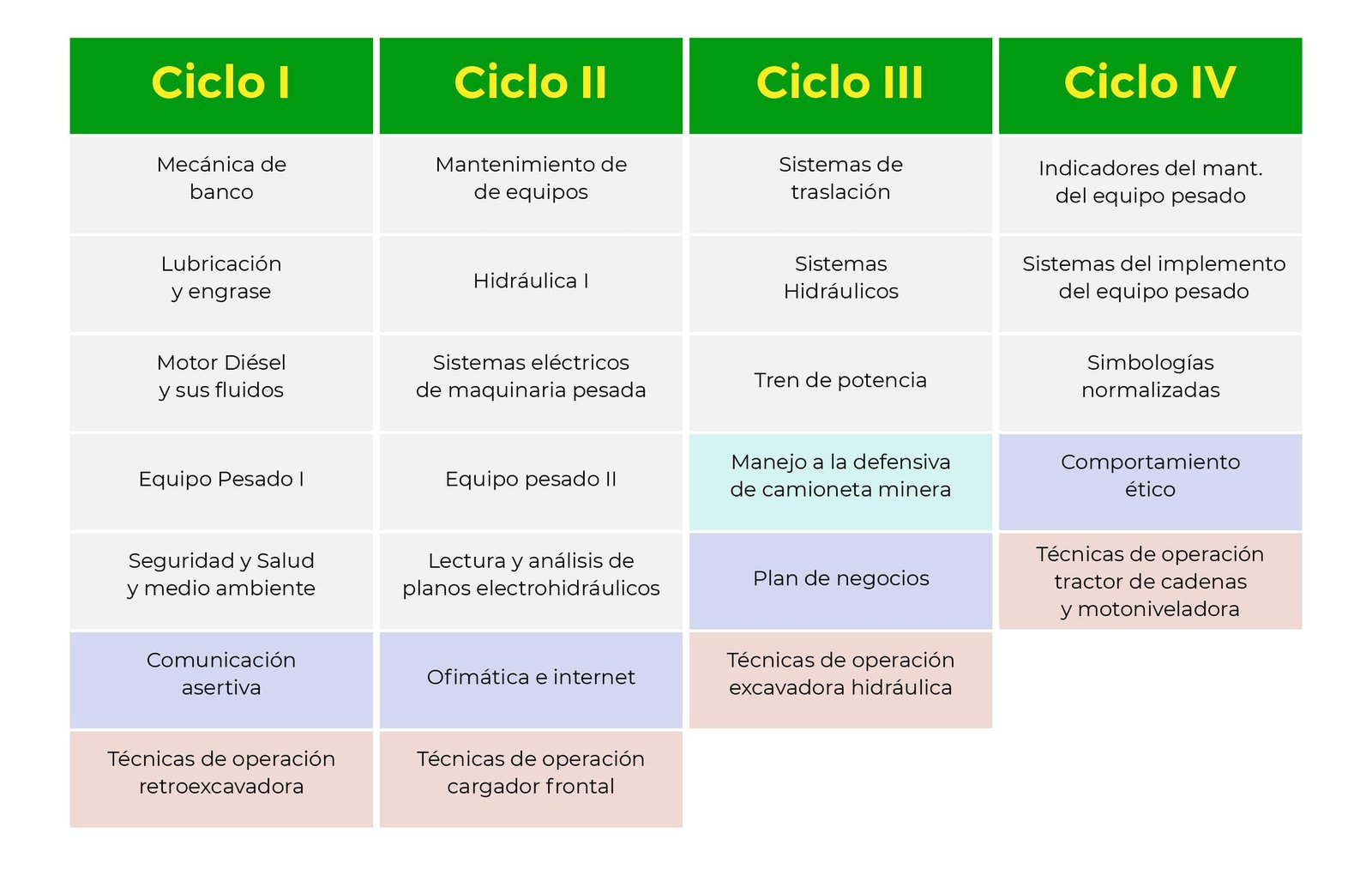 | Ciclo I | Ciclo II | Ciclo III | Ciclo IV |
|---|---|---|---|
| Mecánica de banco | Mantenimiento de de equipos | Sistemas de traslación | Indicadores del mant. del equipo pesado |
| Lubricación y engrase | Hidráulica I | Sistemas Hidráulicos | Sistemas del implemento del equipo pesado |
| Motor Diésel y sus fluidos | Sistemas eléctricos de maquinaria pesada | Tren de potencia | Simbologías normalizadas |
| Equipo Pesado I | Equipo pesado II | Manejo a la defensiva de camioneta minera | Comportamiento ético |
| Seguridad y Salud y medio ambiente | Lectura y análisis de planos electrohidráulicos | Plan de negocios | Técnicas de operación tractor de cadenas y motoniveladora |
| Comunicación asertiva | Ofimática e internet | Técnicas de operación excavadora hidráulica | |
| Técnicas de operación retroexcavadora | Técnicas de operación cargador frontal | | |